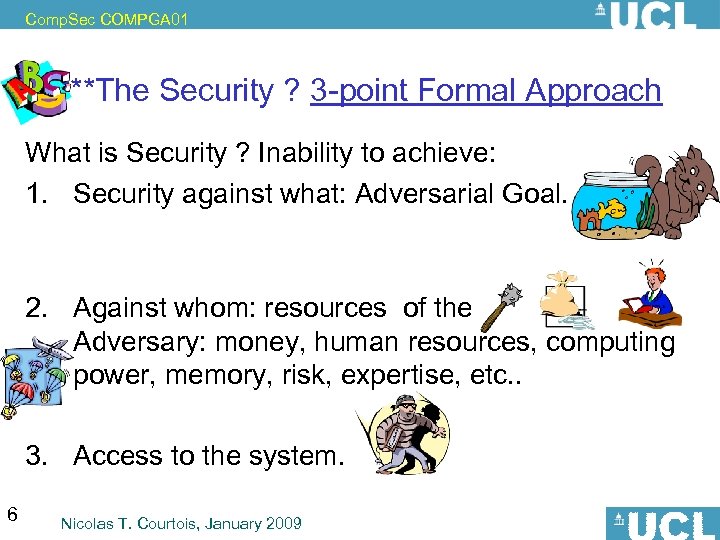 CompSec COMPGA01

UCL

**The Security ? 3-point Formal Approach

What is Security ? Inability to achieve:

1. Security against what: Adversarial Goal.

2. Against whom: resources of the Adversary: money, human resources, computing power, memory, risk, expertise, etc..

3. Access to the system.

6

Nicolas T. Courtois, January 2009

UCL